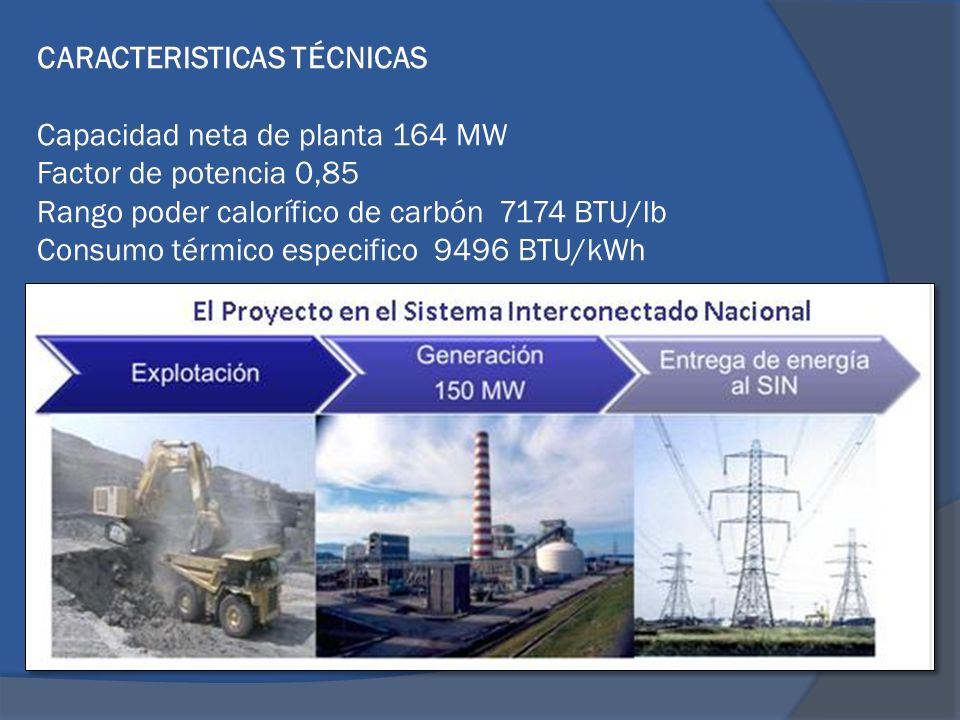 CARACTERISTICAS TÉCNICAS

Capacidad neta de planta 164 MW
Factor de potencia 0,85
Rango poder calorífico de carbón 7174 BTU/lb
Consumo térmico especifico 9496 BTU/kWh

El Proyecto en el Sistema Interconectado Nacional

Explotación

Generación
150 MW

Entrega de energía
al SIN